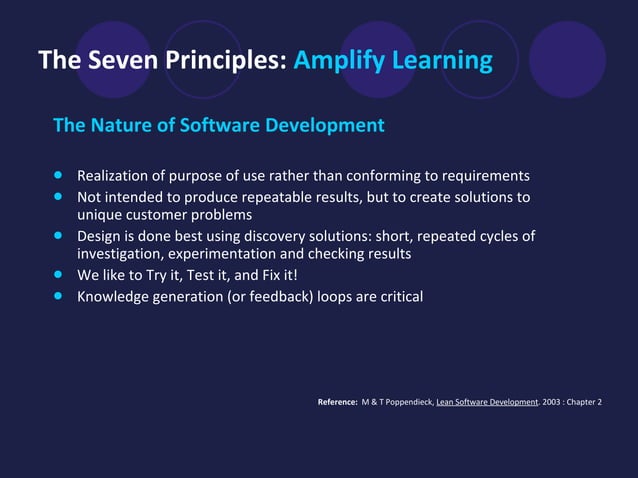 The Seven Principles: Amplify Learning

The Nature of Software Development

- Realization of purpose of use rather than conforming to requirements
- Not intended to produce repeatable results, but to create solutions to unique customer problems
- Design is done best using discovery solutions: short, repeated cycles of investigation, experimentation and checking results
- We like to Try it, Test it, and Fix it!
- Knowledge generation (or feedback) loops are critical

Reference: M & T Poppendieck, Lean Software Development. 2003 : Chapter 2